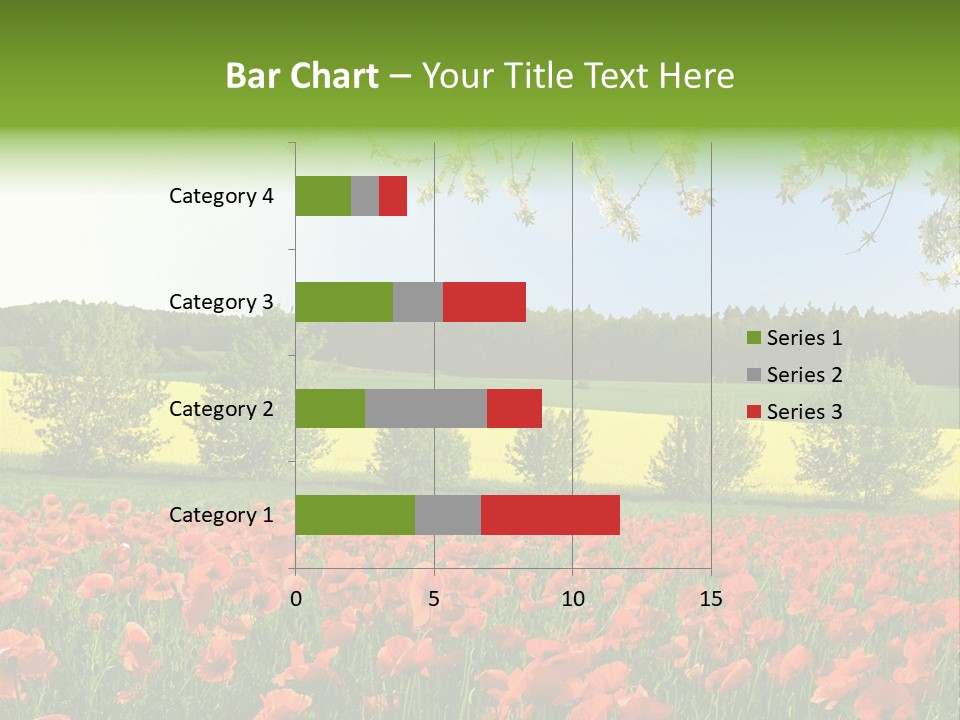 Bar Chart – Your Title Text Here

Category 4
Category 3
Category 2
Category 1

0 5 10 15

Series 1
Series 2
Series 3